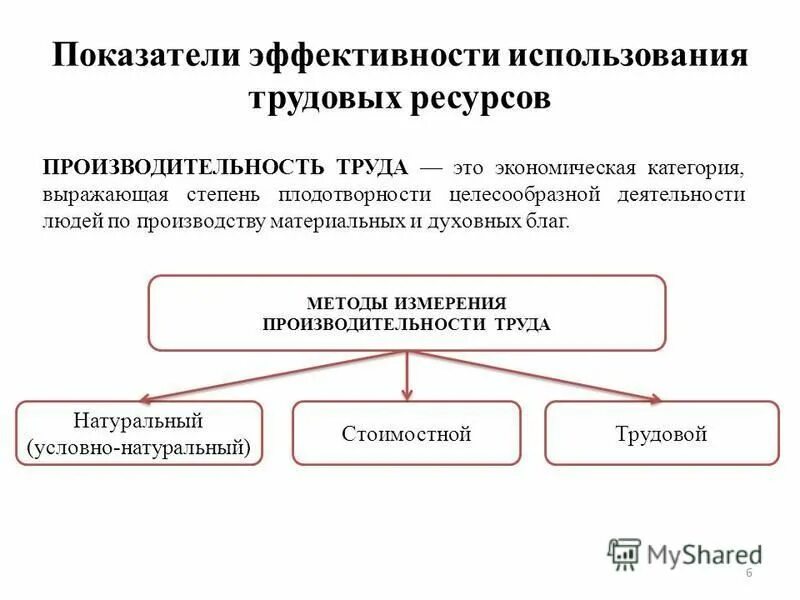 Показатели эффективности использования трудовых ресурсов

ПРОИЗВОДИТЕЛЬНОСТЬ ТРУДА — это экономическая категория, выражающая степень плодотворности целесообразной деятельности людей по производству материальных и духовных благ.

МЕТОДЫ ИЗМЕРЕНИЯ ПРОИЗВОДИТЕЛЬНОСТИ ТРУДА

Натуральный (условно-натуральный)

Стоимостной

Трудовой

MyShared

6